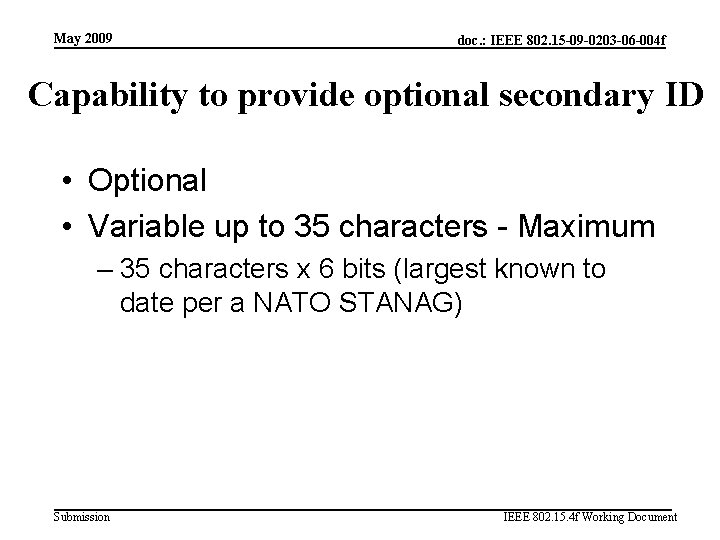 May 2009

doc.: IEEE 802.15-09-0203-06-004f

Capability to provide optional secondary ID

• Optional
• Variable up to 35 characters - Maximum
– 35 characters x 6 bits (largest known to date per a NATO STANAG)

Submission

IEEE 802.15.4f Working Document